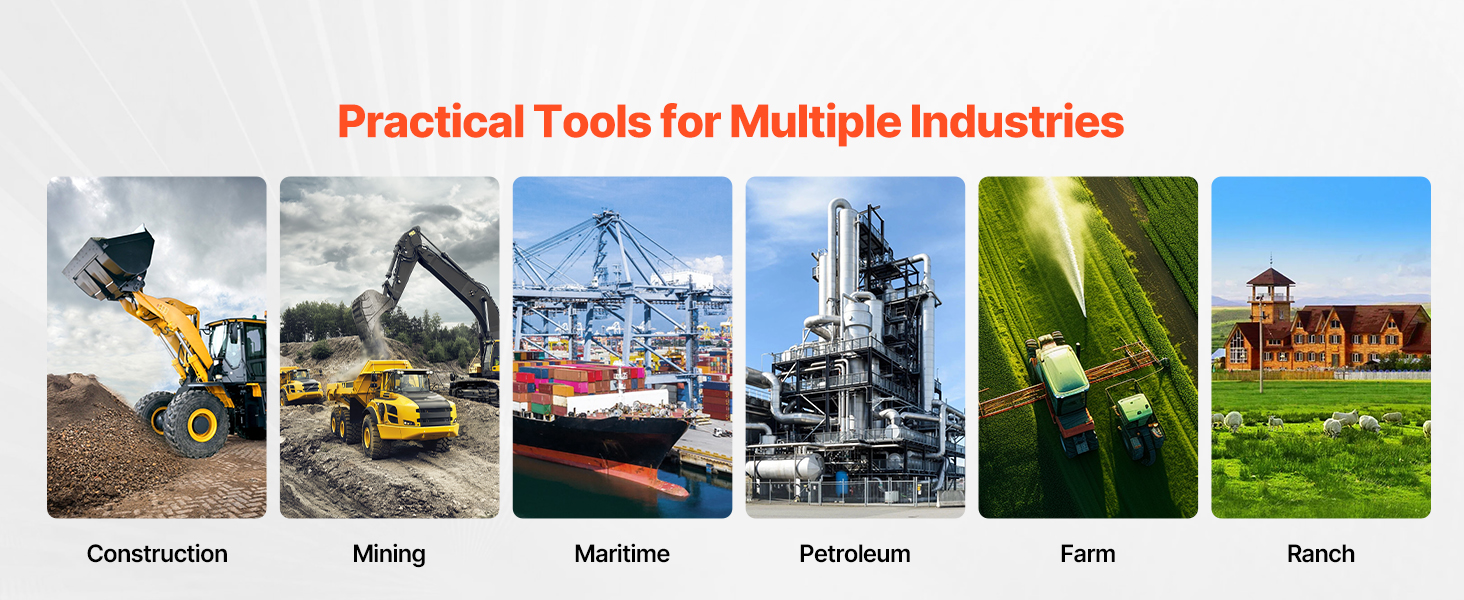 Practical Tools for Multiple Industries

Construction

Mining

Maritime

Petroleum

Farm

Ranch